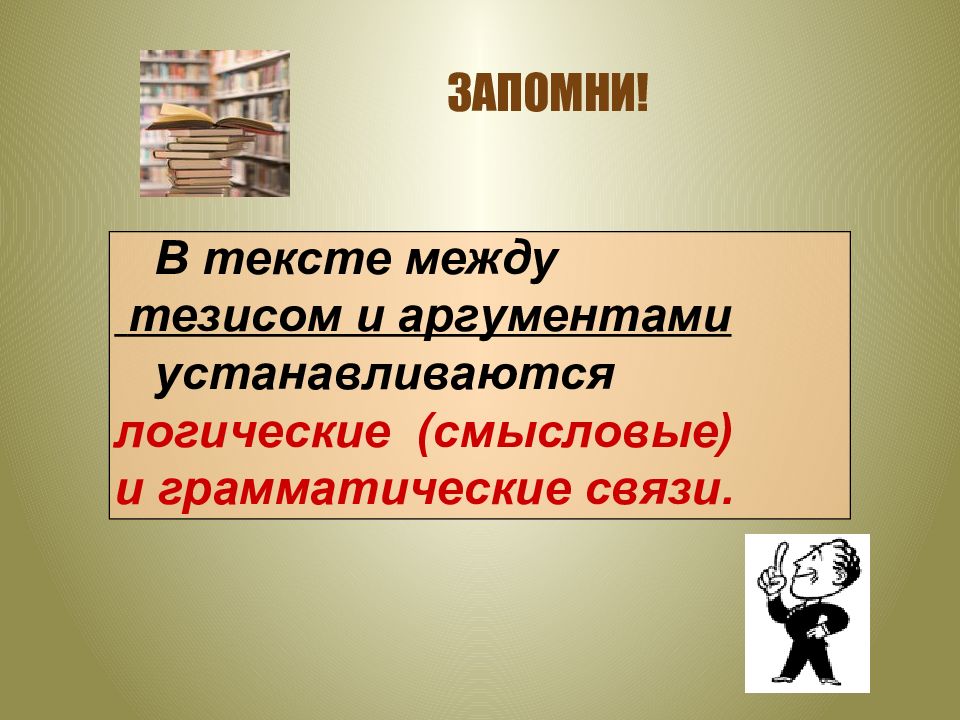 ЗАПОМНИ!

В тексте между тезисом и аргументами устанавливаются логические (смысловые) и грамматические связи.